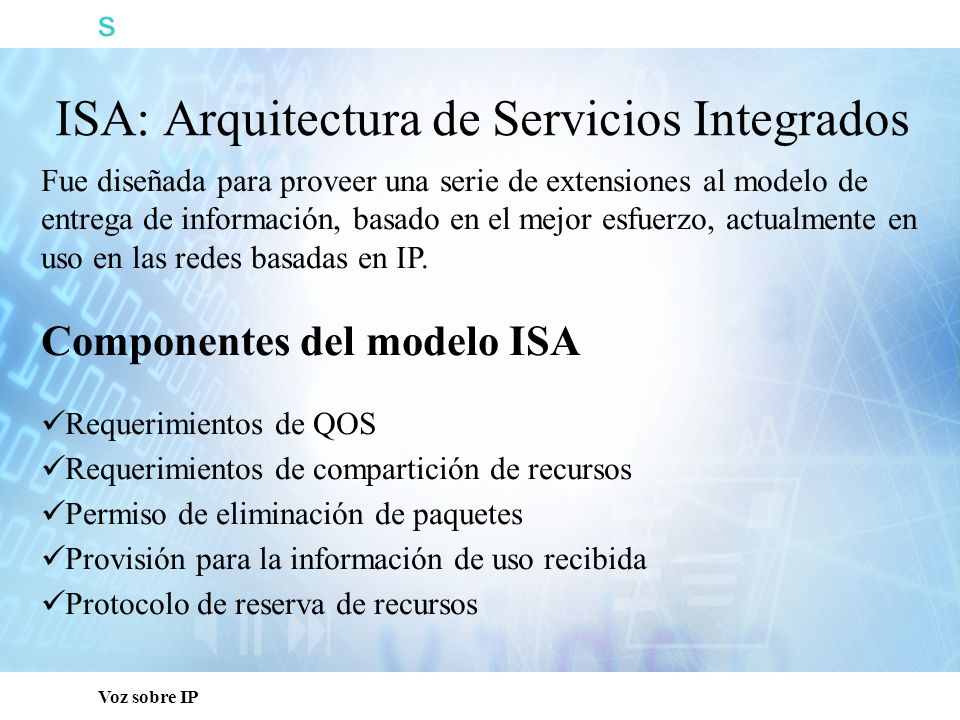 s

ISA: Arquitectura de Servicios Integrados

Fue diseñada para proveer una serie de extensiones al modelo de entrega de información, basado en el mejor esfuerzo, actualmente en uso en las redes basadas en IP.

Componentes del modelo ISA

✓Requerimientos de QOS
✓Requerimientos de compartición de recursos
✓Permiso de eliminación de paquetes
✓Provisión para la información de uso recibida
✓Protocolo de reserva de recursos

Voz sobre IP